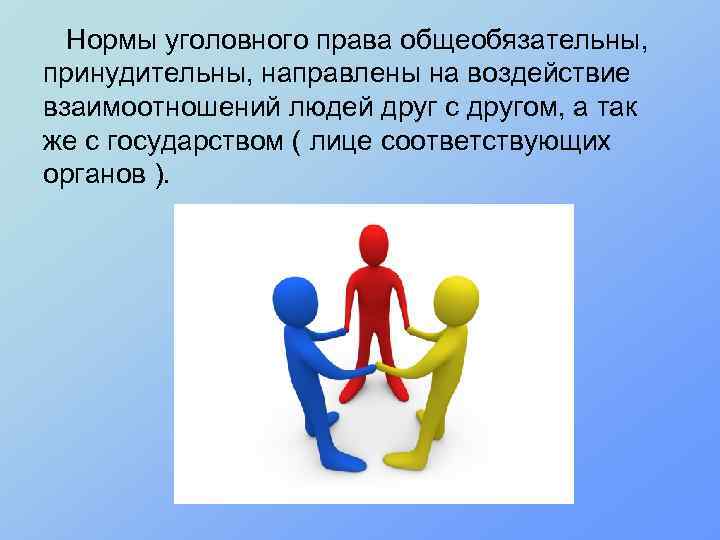 Нормы уголовного права общеобязательны, принудительны, направлены на воздействие взаимоотношений людей друг с другом, а так же с государством ( лице соответствующих органов ).